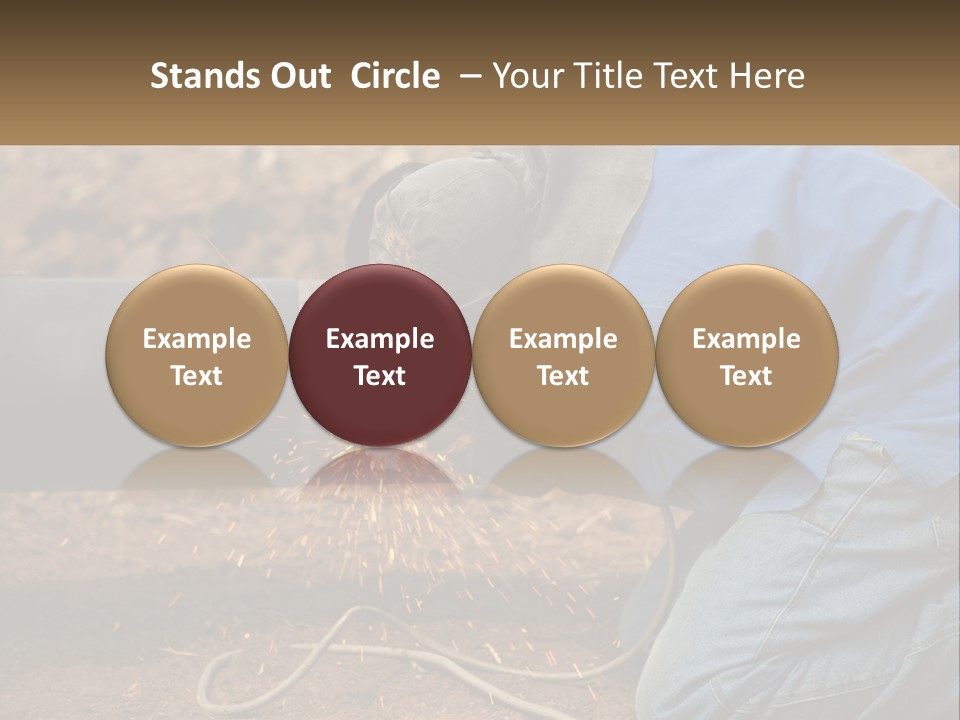 Stands Out Circle – Your Title Text Here

Example Text

Example Text

Example Text

Example Text